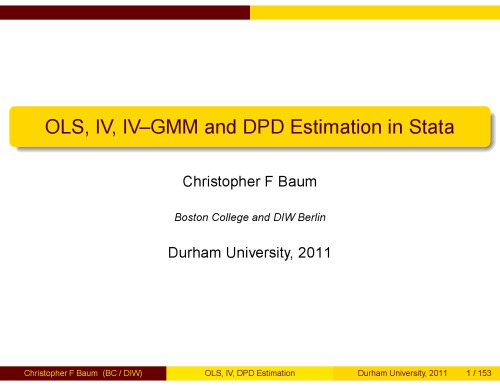 OLS, IV, IV–GMM and DPD Estimation in Stata

Christopher F Baum

Boston College and DIW Berlin

Durham University, 2011

Christopher F Baum (BC / DIW) OLS, IV, DPD Estimation Durham University, 2011 1 / 153